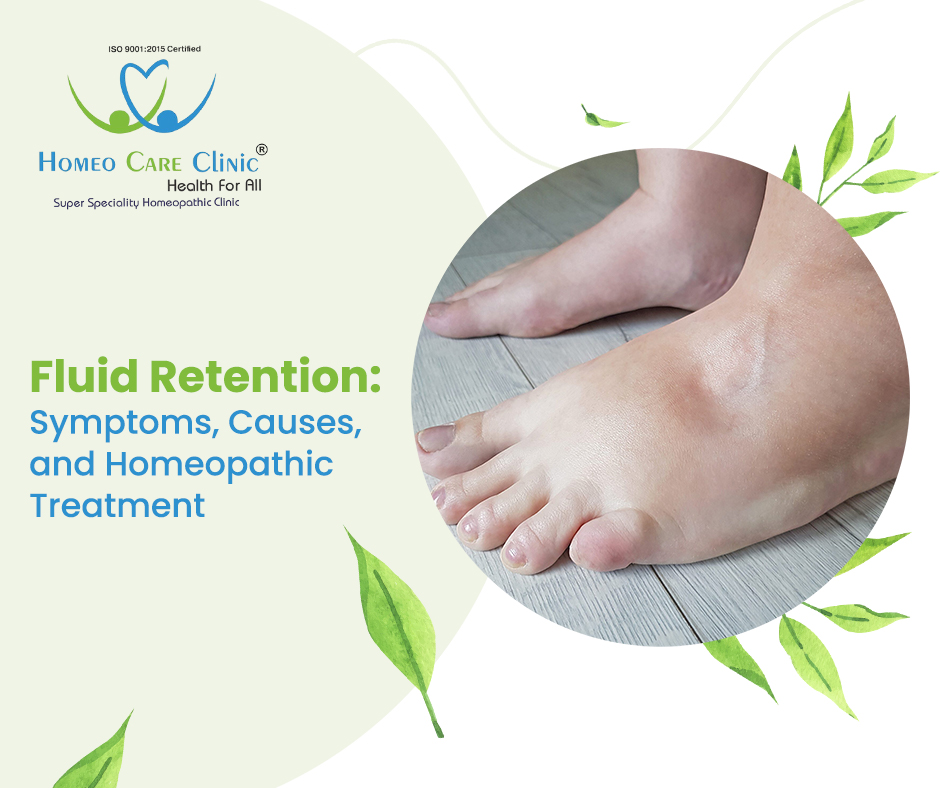 ISO 9001:2015 Certified

HOMEO CARE CLINIC®
Health For All
Super Speciality Homeopathic Clinic

Fluid Retention:
Symptoms, Causes, and Homeopathic Treatment